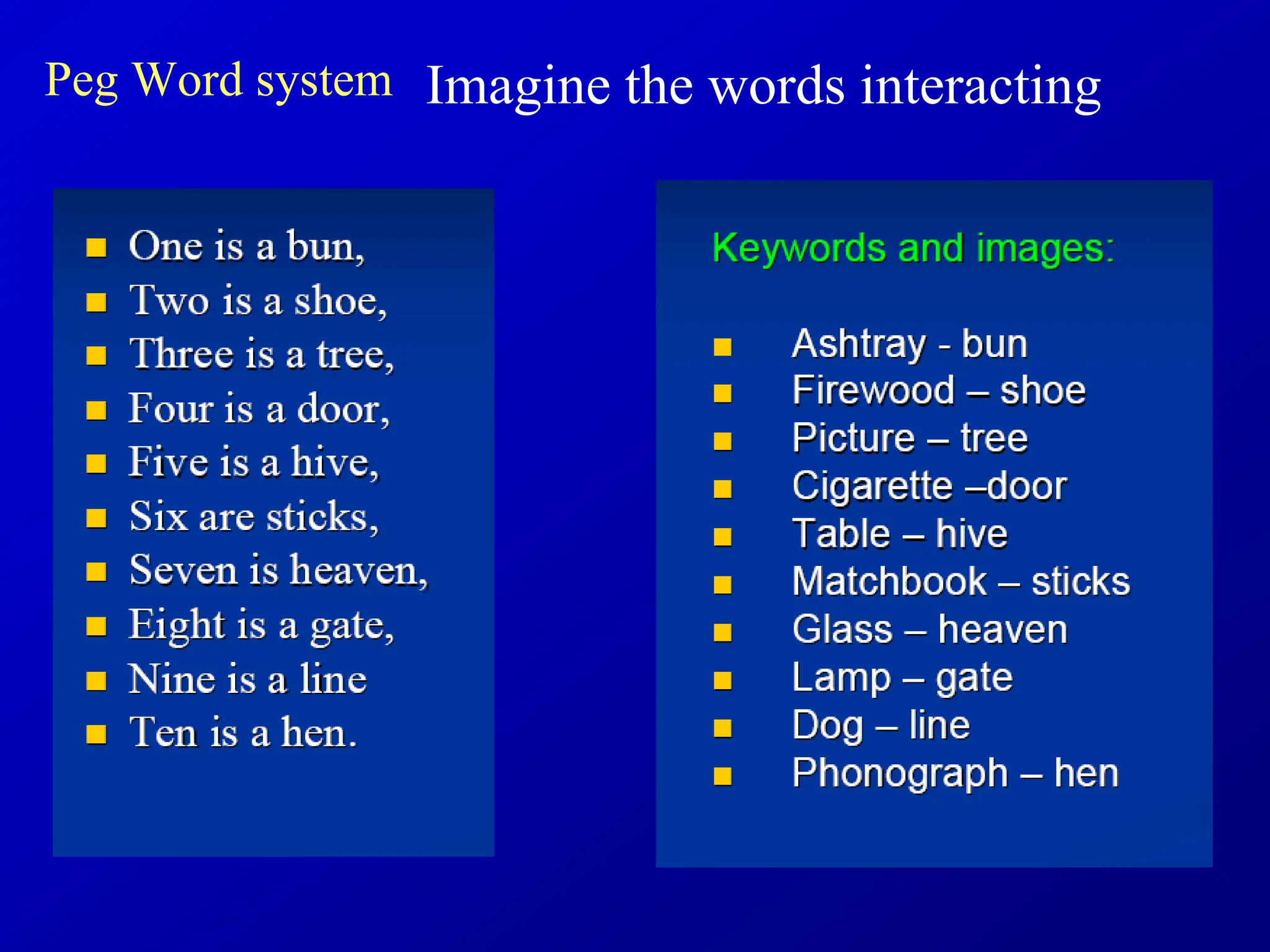 Peg Word system Imagine the words interacting

- One is a bun,
- Two is a shoe,
- Three is a tree,
- Four is a door,
- Five is a hive,
- Six are sticks,
- Seven is heaven,
- Eight is a gate,
- Nine is a line
- Ten is a hen.

Keywords and images:

- Ashtray - bun
- Firewood – shoe
- Picture – tree
- Cigarette –door
- Table – hive
- Matchbook – sticks
- Glass – heaven
- Lamp – gate
- Dog – line
- Phonograph – hen